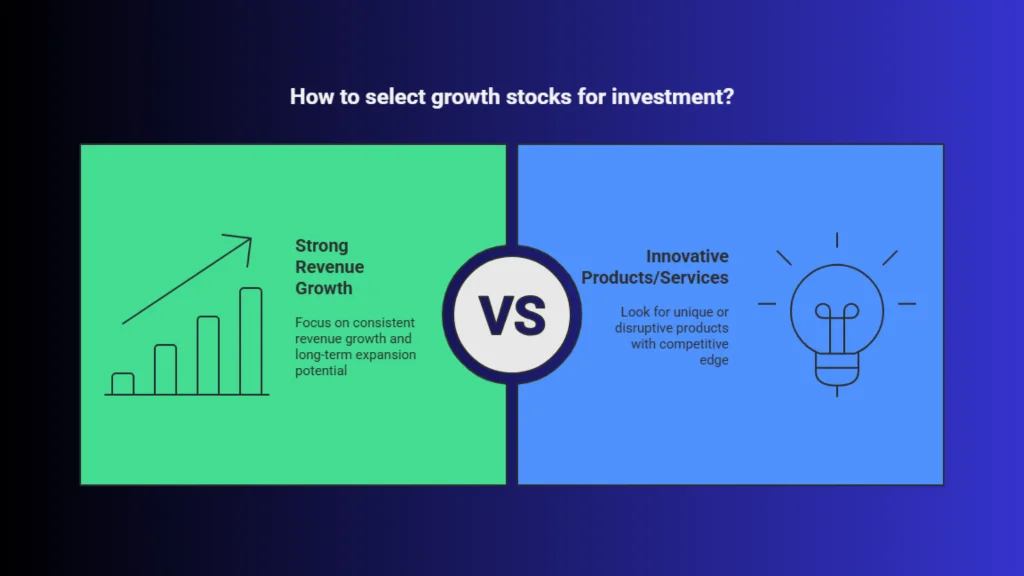 How to select growth stocks for investment?

Strong Revenue Growth

Focus on consistent revenue growth and long-term expansion potential

VS

Innovative Products/Services

Look for unique or disruptive products with competitive edge